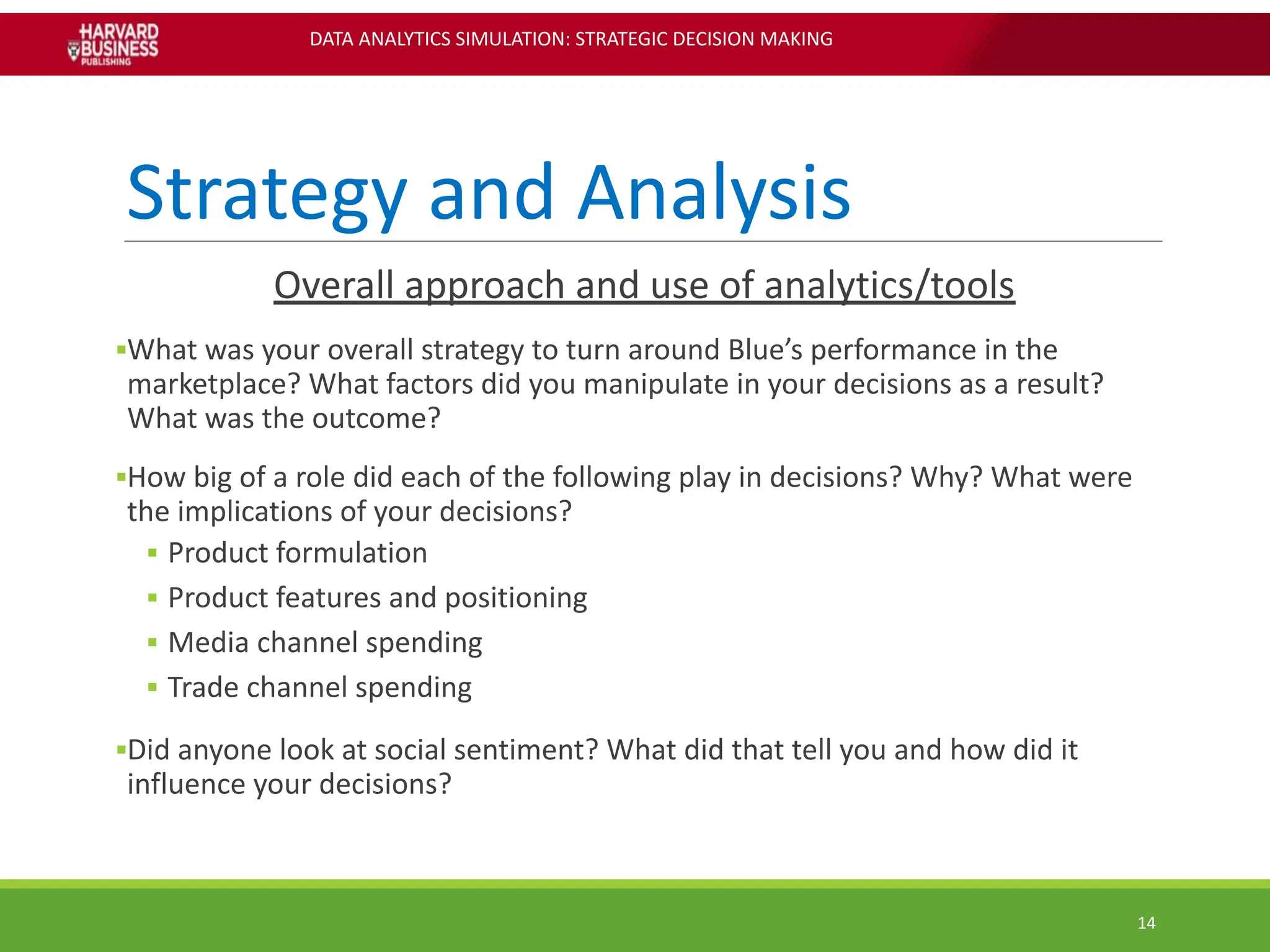 HARVARD BUSINESS PUBLISHING

DATA ANALYTICS SIMULATION: STRATEGIC DECISION MAKING

Strategy and Analysis

Overall approach and use of analytics/tools

▪What was your overall strategy to turn around Blue's performance in the marketplace? What factors did you manipulate in your decisions as a result? What was the outcome?

▪How big of a role did each of the following play in decisions? Why? What were the implications of your decisions?

▪ Product formulation
▪ Product features and positioning
▪ Media channel spending
▪ Trade channel spending

▪Did anyone look at social sentiment? What did that tell you and how did it influence your decisions?

14